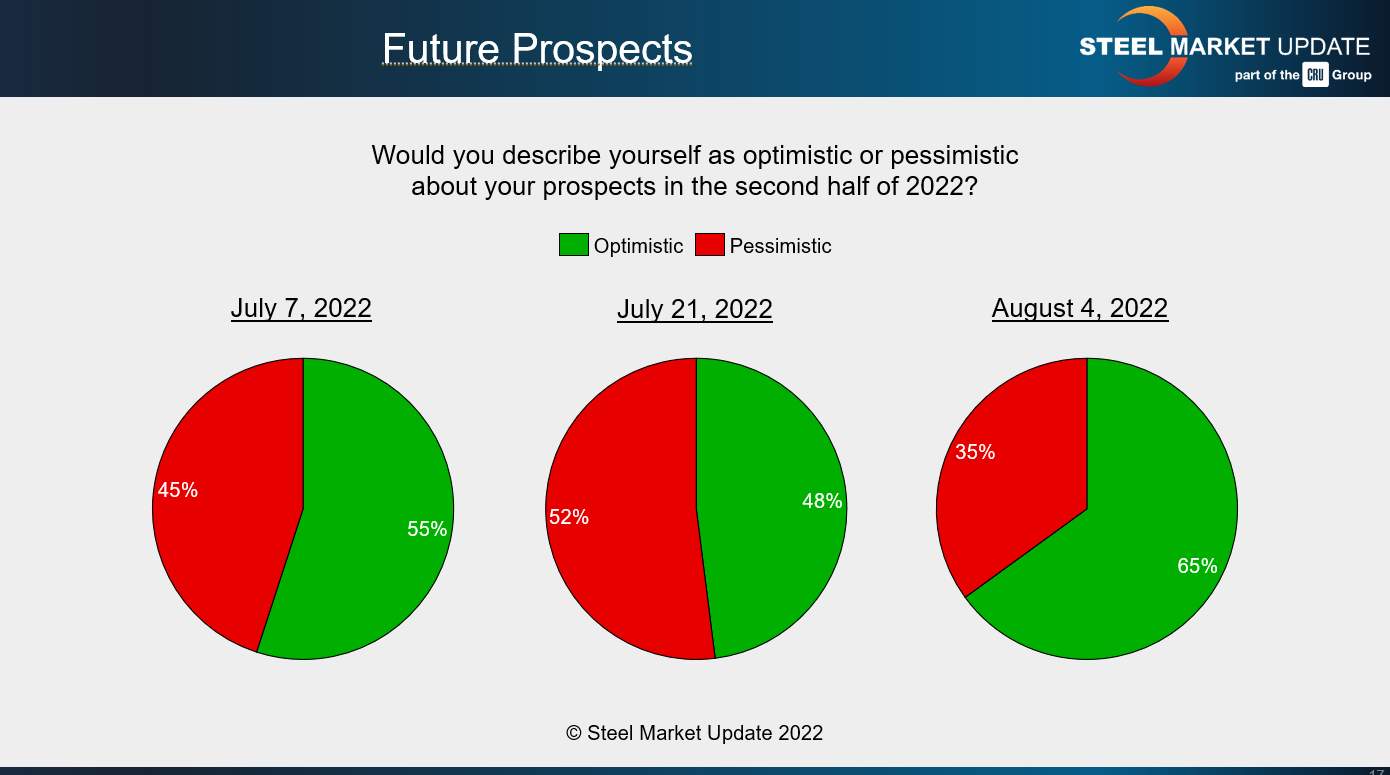 Future Prospects

STEEL MARKET UPDATE
part of the CRU Group

Would you describe yourself as optimistic or pessimistic about your prospects in the second half of 2022?

Optimistic Pessimistic

July 7, 2022

45%
55%

July 21, 2022

52%
48%

August 4, 2022

35%
65%

© Steel Market Update 2022

17